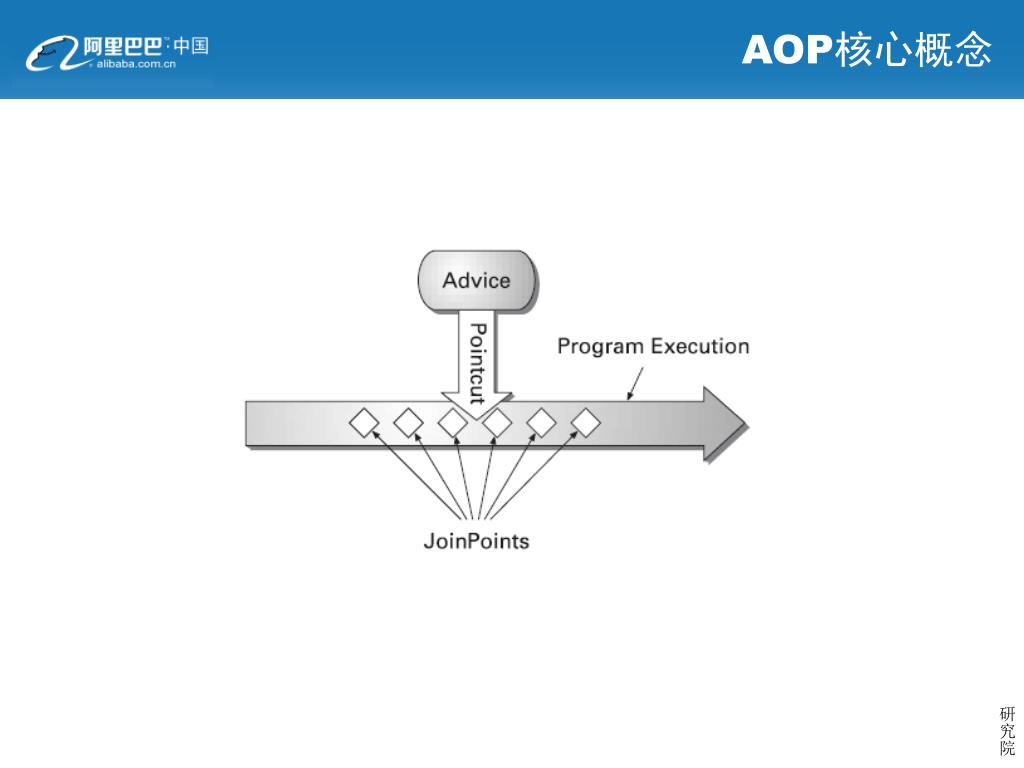 阿里巴巴 中国
alibaba.com.cn

AOP核心概念

Advice

Pointcut

Program Execution

JoinPoints

研究院